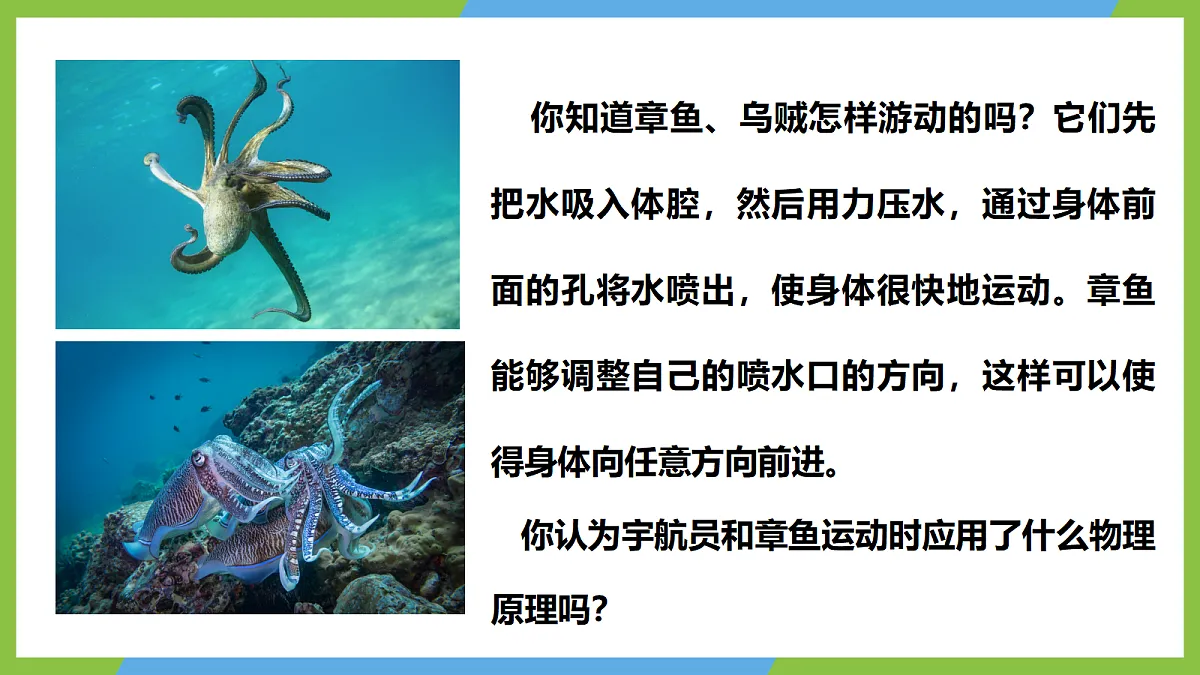 你知道章鱼、乌贼怎样游动的吗？它们先把水吸入体腔，然后用力压水，通过身体前面的孔将水喷出，使身体很快地运动。章鱼能够调整自己的喷水口的方向，这样可以使得身体向任意方向前进。

你认为宇航员和章鱼运动时应用了什么物理原理吗？